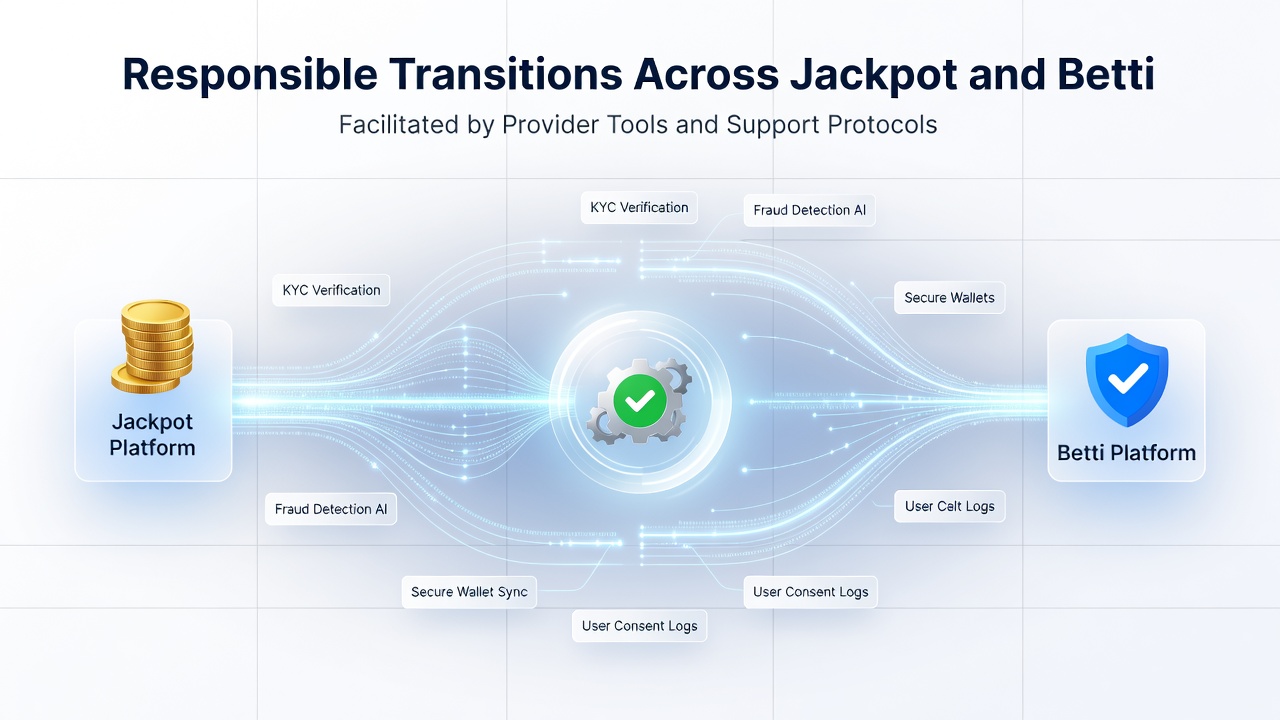 Responsible Transitions Across Jackpot and Betti

Facilitated by Provider Tools and Support Protocols

KYC Verification

Fraud Detection AI

KYC Verification

Secure Wallets

Jackpot Platform

Betti Platform

Fraud Detection AI

User Celt Logs

Secure Wallet Sync

User Consent Logs

User Consent Logs